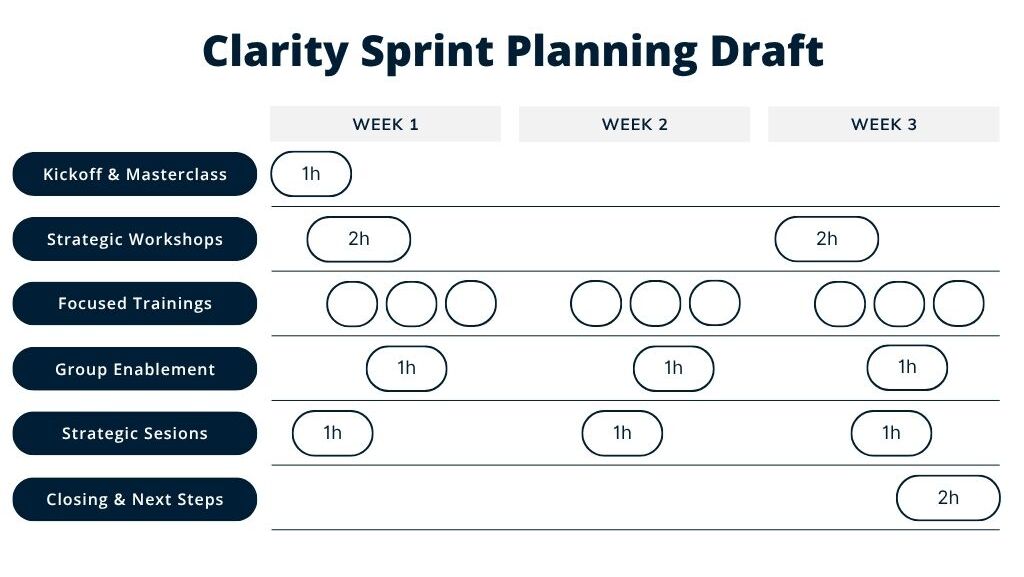 Clarity Sprint Planning Draft

| | WEEK 1 | WEEK 2 | WEEK 3 |
|---|---|---|---|
| Kickoff & Masterclass | 1h | | |
| Strategic Workshops | 2h | | 2h |
| Focused Trainings | | | |
| Group Enablement | 1h | 1h | 1h |
| Strategic Sesions | 1h | 1h | 1h |
| Closing & Next Steps | | | 2h |